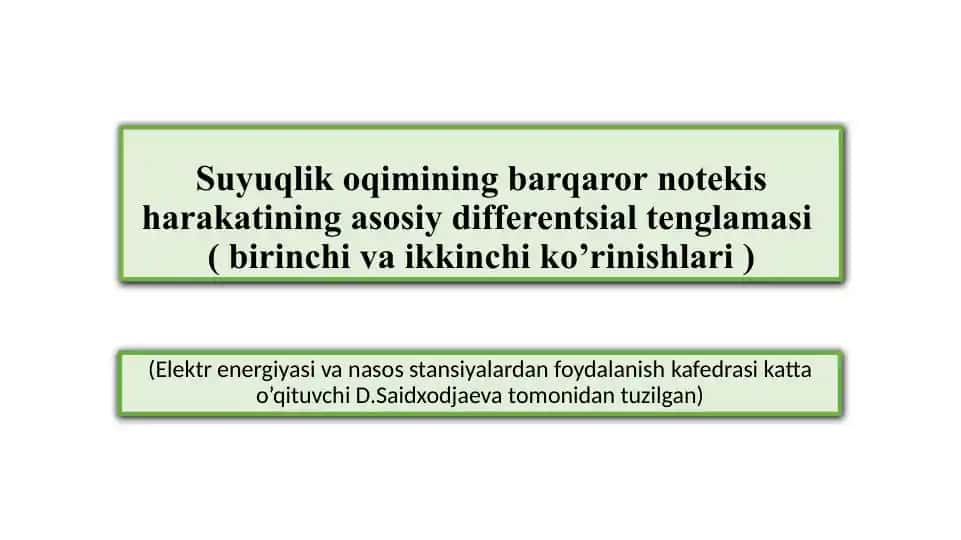 Suyuqlik oqimining barqaror notekis harakatining asosiy differentsial tenglamasi ( birinchi va ikkinchi ko’rinishlari )

(Elektr energiyasi va nasos stansiyalardan foydalanish kafedrasi katta o’qituvchi D.Saidxodjaeva tomonidan tuzilgan)